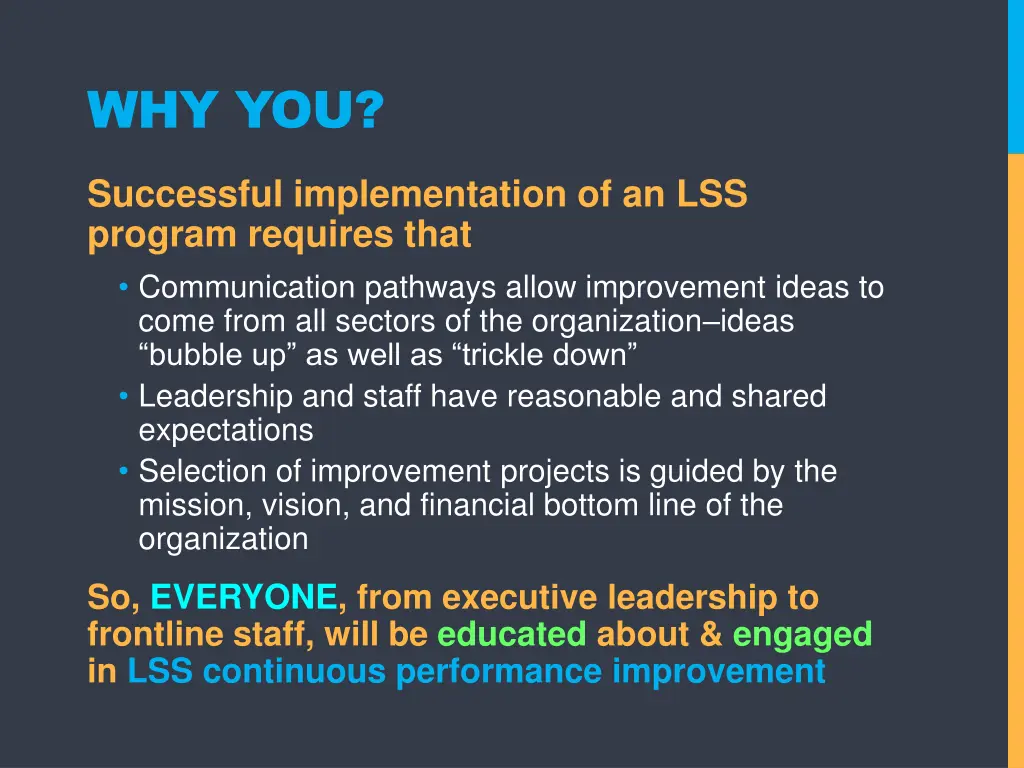 WHY YOU?

Successful implementation of an LSS program requires that

• Communication pathways allow improvement ideas to come from all sectors of the organization–ideas “bubble up” as well as “trickle down”
• Leadership and staff have reasonable and shared expectations
• Selection of improvement projects is guided by the mission, vision, and financial bottom line of the organization

So, EVERYONE, from executive leadership to frontline staff, will be educated about & engaged in LSS continuous performance improvement